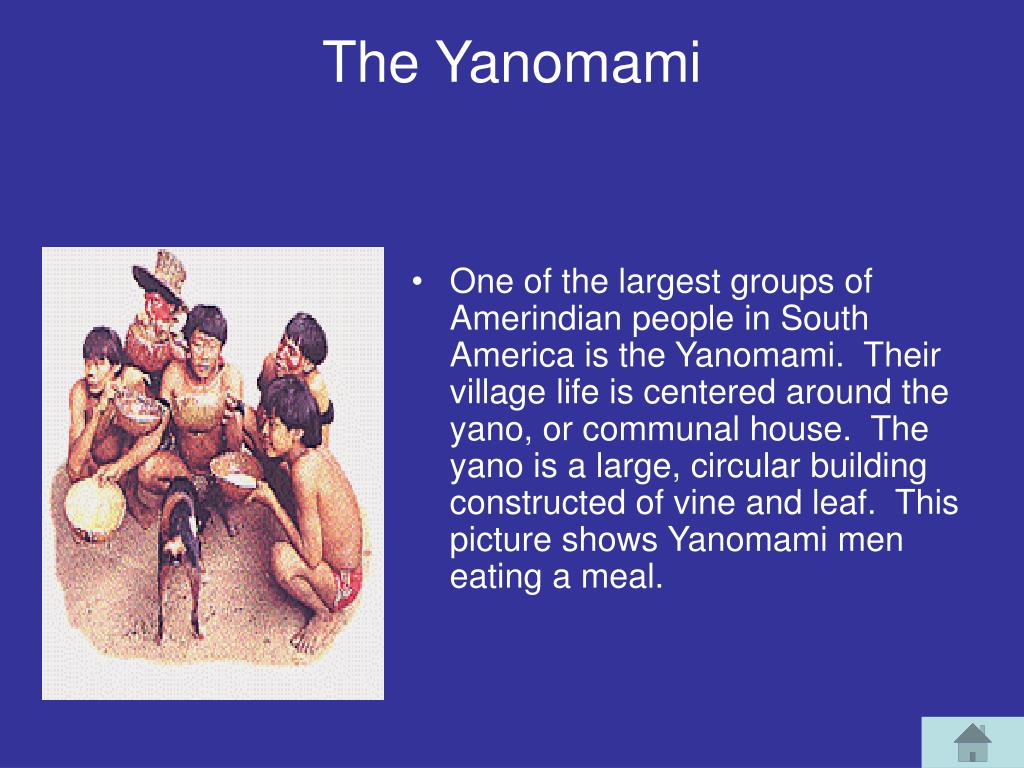 The Yanomami

• One of the largest groups of Amerindian people in South America is the Yanomami. Their village life is centered around the yano, or communal house. The yano is a large, circular building constructed of vine and leaf. This picture shows Yanomami men eating a meal.